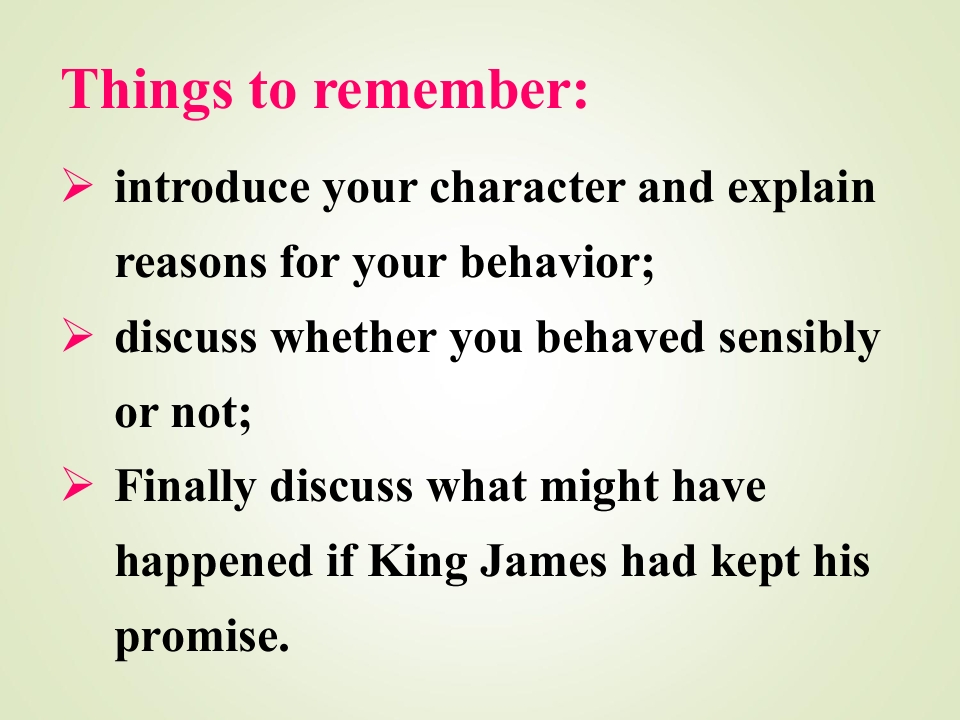 Things to remember:

➢ introduce your character and explain reasons for your behavior;

➢ discuss whether you behaved sensibly or not;

➢ Finally discuss what might have happened if King James had kept his promise.